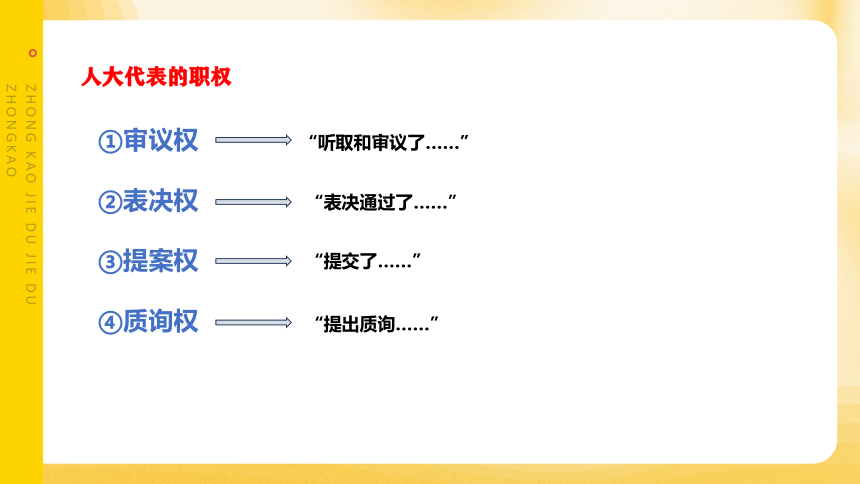 ZHONG KAO JIE DU JIE DU ZHONGKAO

人大代表的职权

①审议权 “听取和审议了……”

②表决权 “表决通过了……”

③提案权 “提交了……”

④质询权 “提出质询……”